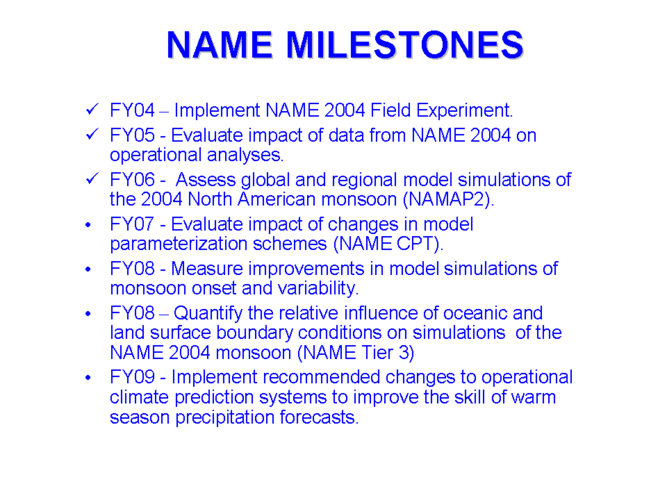 NAME MILESTONES

✓ FY04 – Implement NAME 2004 Field Experiment.

✓ FY05 - Evaluate impact of data from NAME 2004 on operational analyses.

✓ FY06 - Assess global and regional model simulations of the 2004 North American monsoon (NAMAP2).

• FY07 - Evaluate impact of changes in model parameterization schemes (NAME CPT).

• FY08 - Measure improvements in model simulations of monsoon onset and variability.

• FY08 – Quantify the relative influence of oceanic and land surface boundary conditions on simulations of the NAME 2004 monsoon (NAME Tier 3)

• FY09 - Implement recommended changes to operational climate prediction systems to improve the skill of warm season precipitation forecasts.